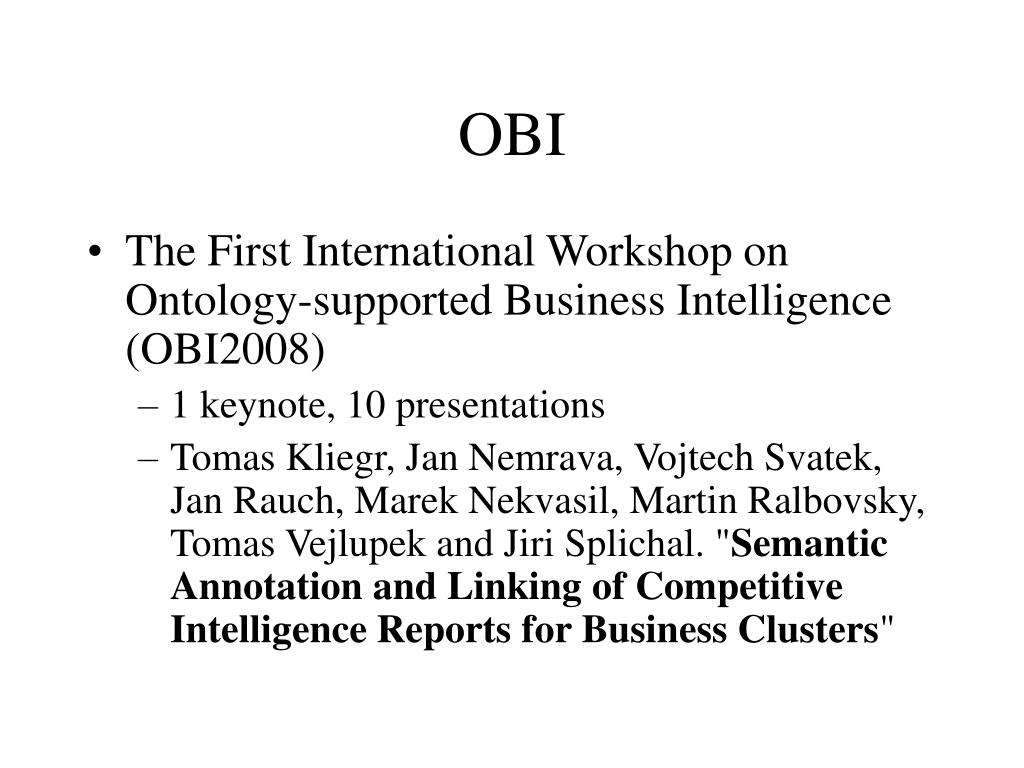 OBI

• The First International Workshop on Ontology-supported Business Intelligence (OBI2008)

– 1 keynote, 10 presentations

– Tomas Kliegr, Jan Nemrava, Vojtech Svatek, Jan Rauch, Marek Nekvasil, Martin Ralbovsky, Tomas Vejlupek and Jiri Splichal. "Semantic Annotation and Linking of Competitive Intelligence Reports for Business Clusters"